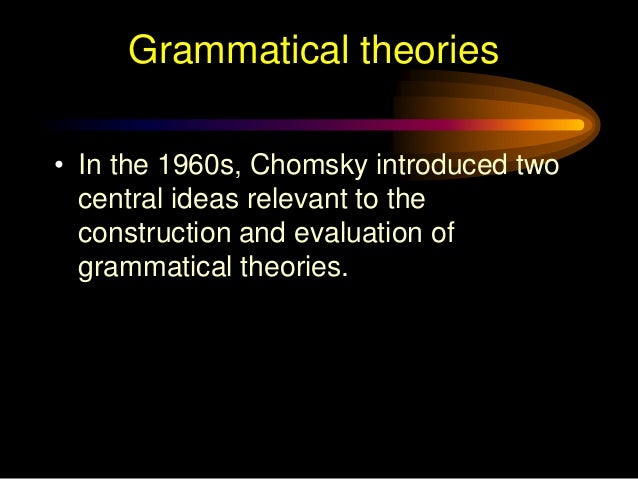 Grammatical theories

• In the 1960s, Chomsky introduced two central ideas relevant to the construction and evaluation of grammatical theories.